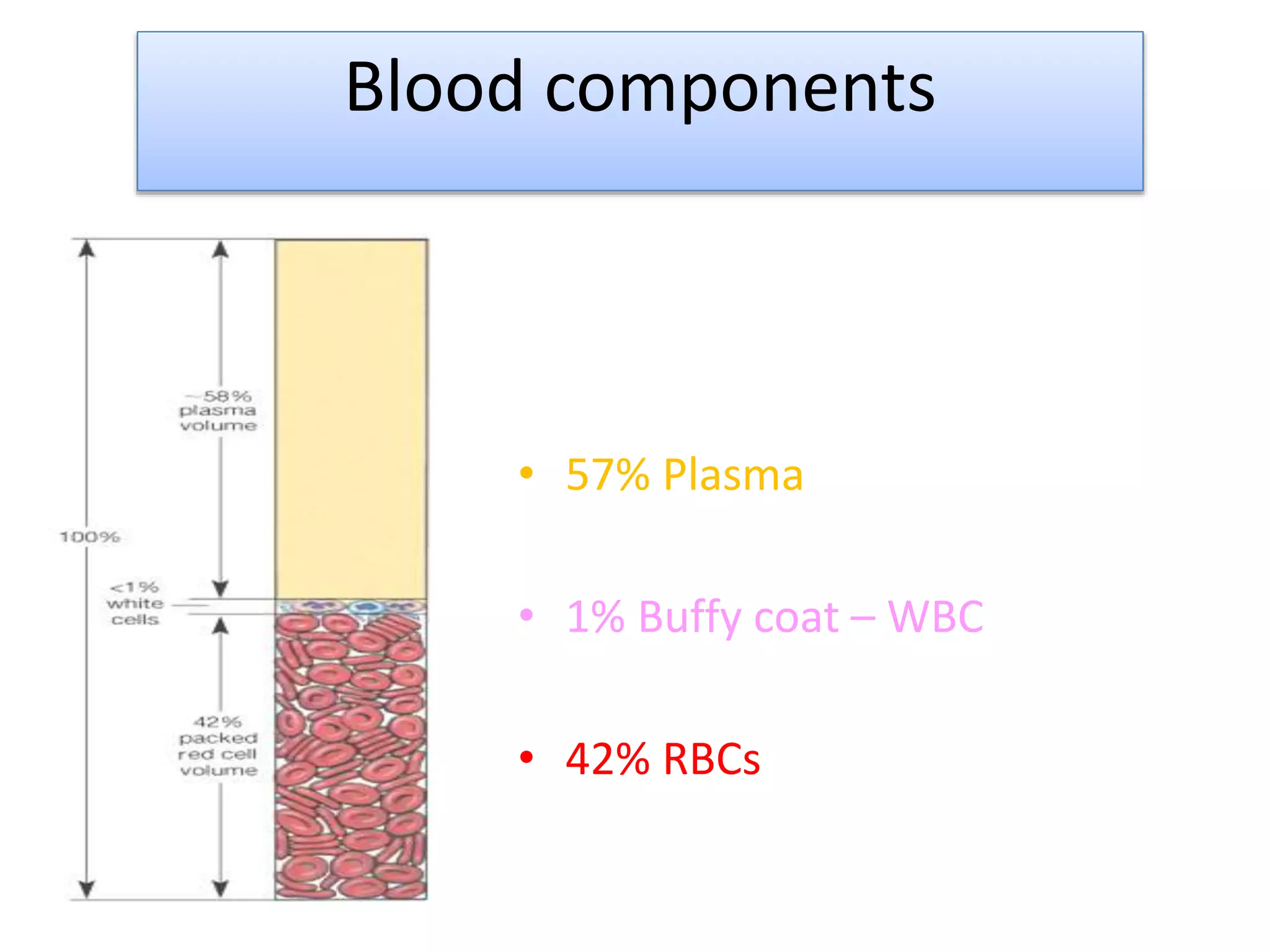 Blood components

~58% plasma volume

100%

<1% white cells

42% packed red cell volume

• 57% Plasma

• 1% Buffy coat – WBC

• 42% RBCs